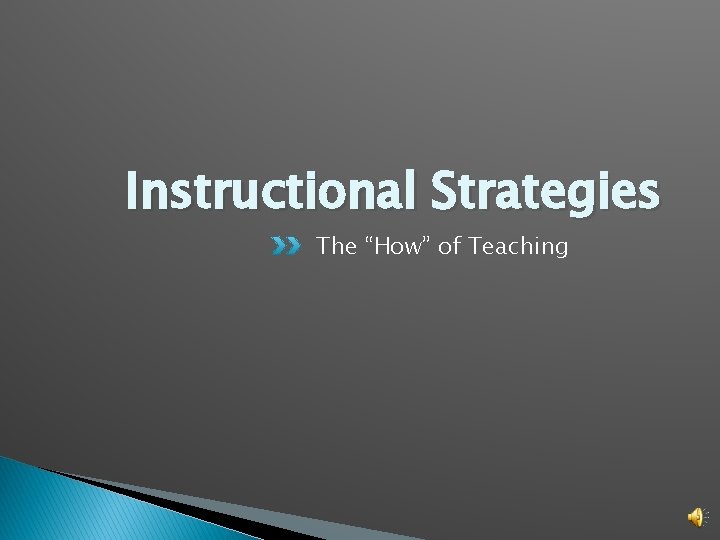 Instructional Strategies

The “How” of Teaching